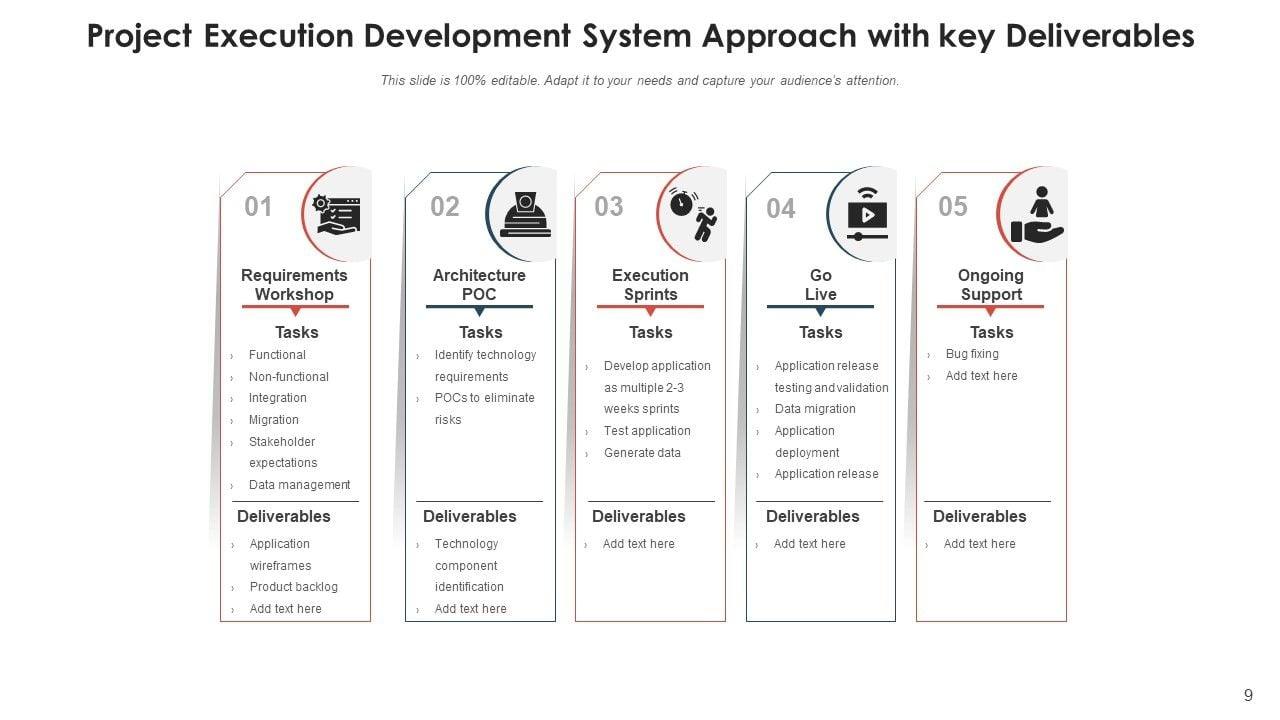 Project Execution Development System Approach with key Deliverables

This slide is 100% editable. Adapt it to your needs and capture your audience's attention.

01

Requirements Workshop

Tasks

› Functional
› Non-functional
› Integration
› Migration
› Stakeholder expectations
› Data management

Deliverables

› Application wireframes
› Product backlog
› Add text here

02

Architecture POC

Tasks

› Identify technology requirements
› POCs to eliminate risks

Deliverables

› Technology component identification
› Add text here

03

Execution Sprints

Tasks

› Develop application as multiple 2-3 weeks sprints
› Test application
› Generate data

Deliverables

› Add text here

04

Go Live

Tasks

› Application release testing and validation
› Data migration
› Application deployment
› Application release

Deliverables

› Add text here

05

Ongoing Support

Tasks

› Bug fixing
› Add text here

Deliverables

› Add text here

9